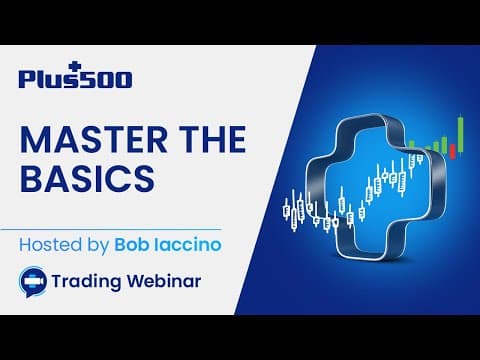 Plus500

MASTER THE BASICS

Hosted by Bob Iaccino

Trading Webinar